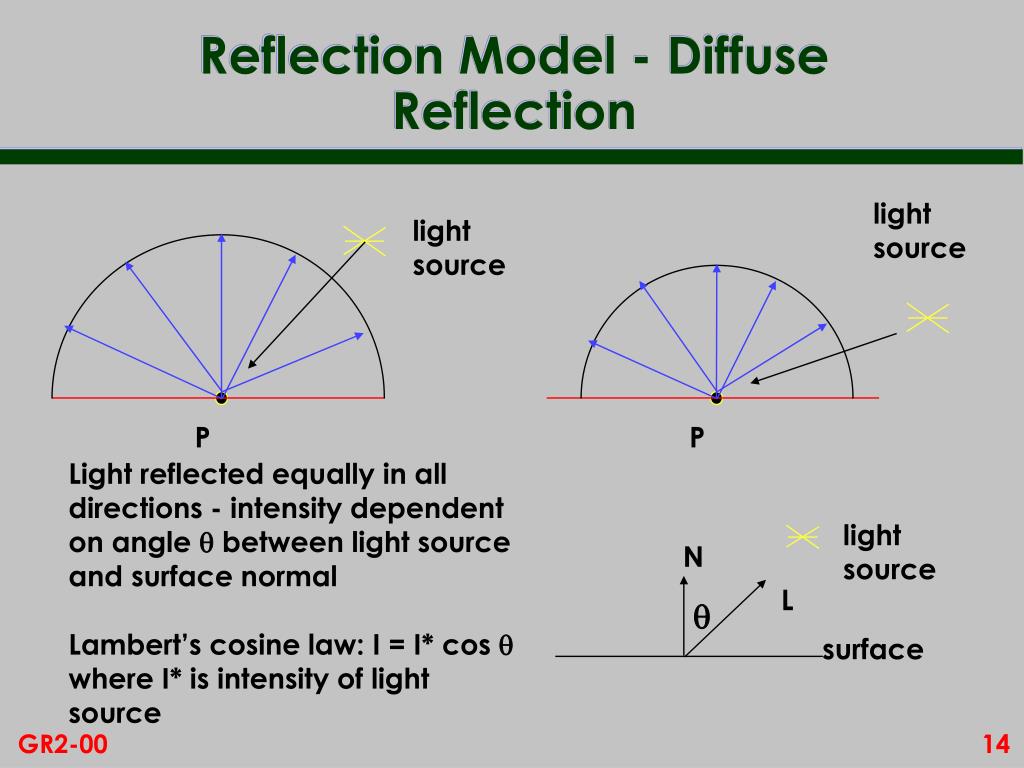 Reflection Model - Diffuse Reflection

light source

light source

P

P

Light reflected equally in all directions - intensity dependent on angle $\theta$ between light source and surface normal

Lambert's cosine law: I = I* cos $\theta$ where I* is intensity of light source

N

$\theta$

L

light source

surface

GR2-00

14